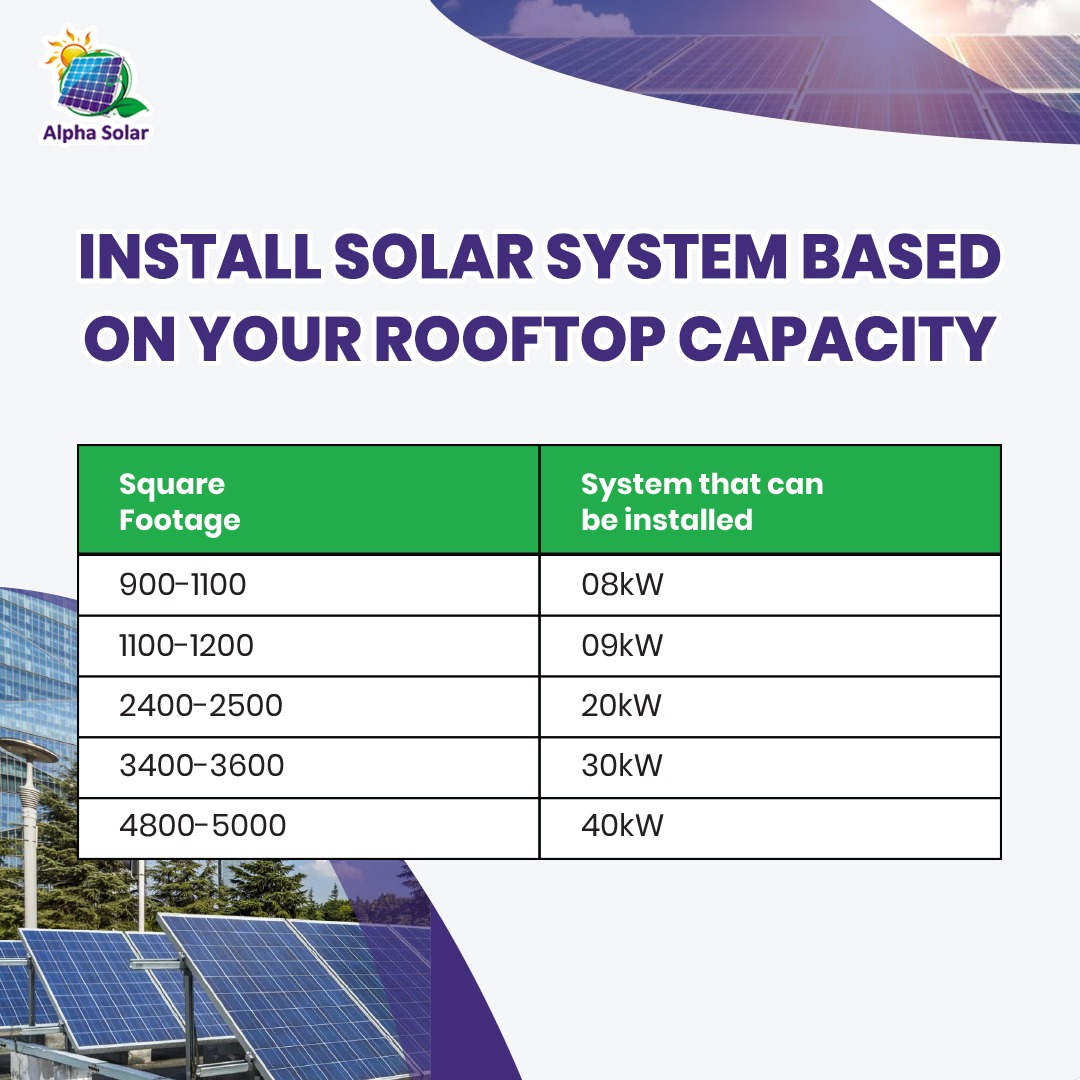 Alpha Solar

INSTALL SOLAR SYSTEM BASED ON YOUR ROOFTOP CAPACITY

| Square Footage | System that can be installed |
|---|---|
| 900-1100 | 08kW |
| 1100-1200 | 09kW |
| 2400-2500 | 20kW |
| 3400-3600 | 30kW |
| 4800-5000 | 40kW |